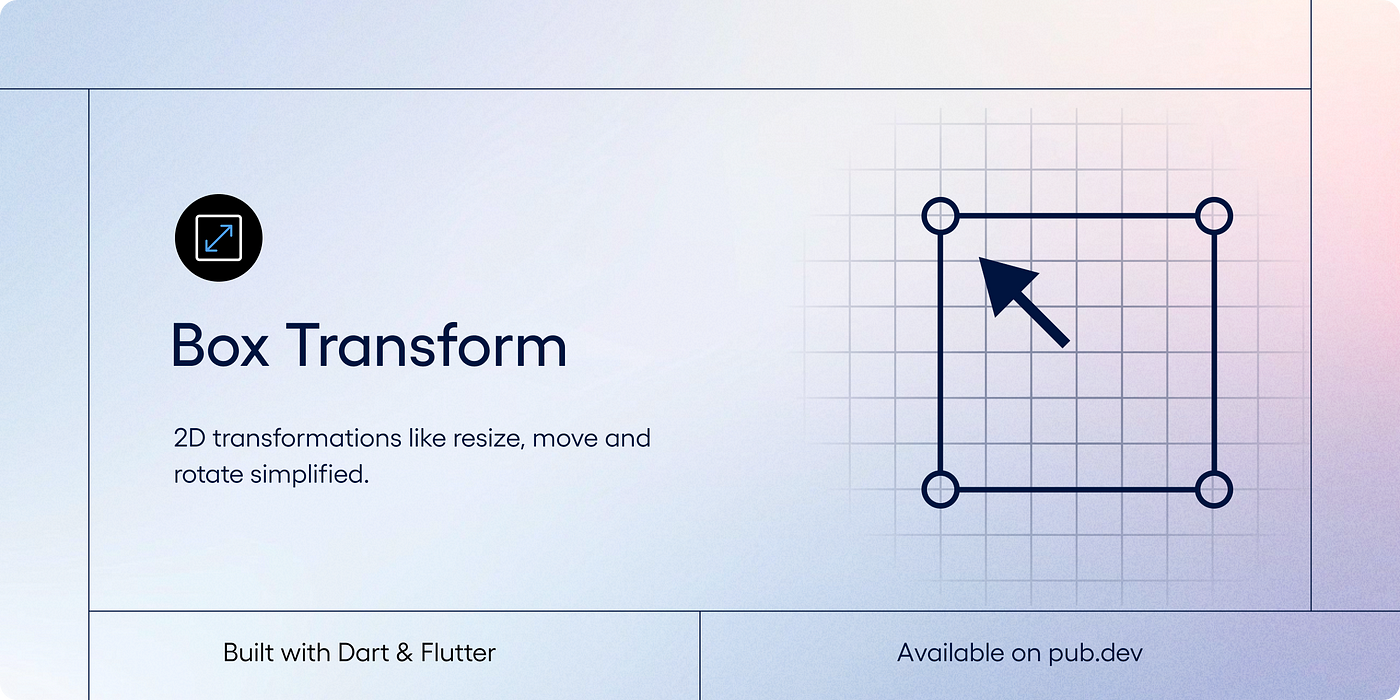 Box Transform

2D transformations like resize, move and rotate simplified.

Built with Dart & Flutter

Available on pub.dev